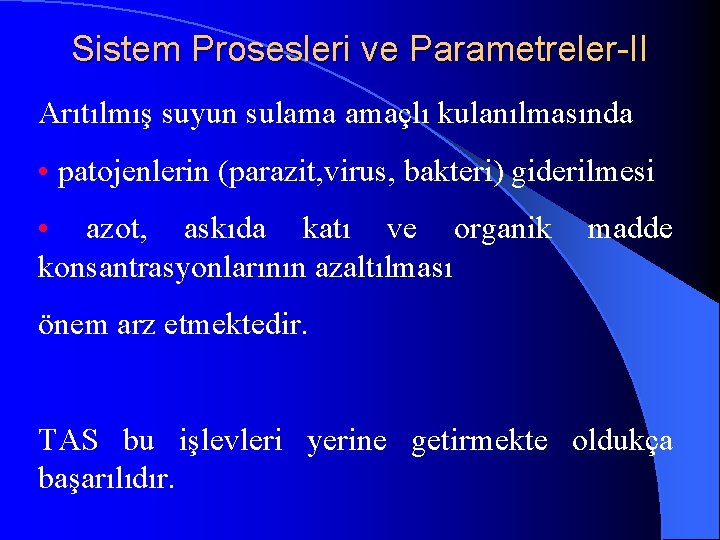 Sistem Prosesleri ve Parametreler-II

Arıtılmış suyun sulama amaçlı kulanılmasında

• patojenlerin (parazit,virus, bakteri) giderilmesi

• azot, askıda katı ve organik madde konsantrasyonlarının azaltılması

önem arz etmektedir.

TAS bu işlevleri yerine getirmekte oldukça başarılıdır.